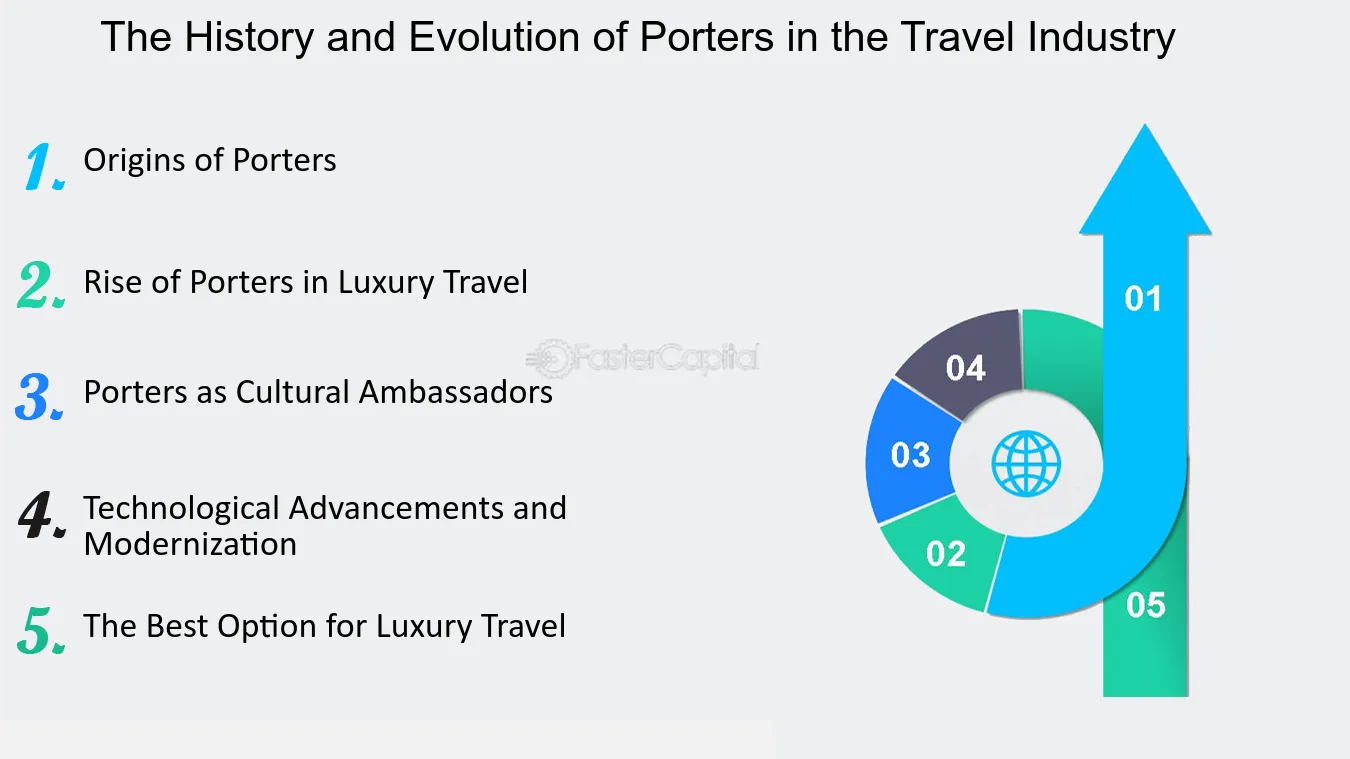 The History and Evolution of Porters in the Travel Industry

1. Origins of Porters

2. Rise of Porters in Luxury Travel

3. Porters as Cultural Ambassadors

4. Technological Advancements and Modernization

5. The Best Option for Luxury Travel

FasterCapital

01

04

03

02

05